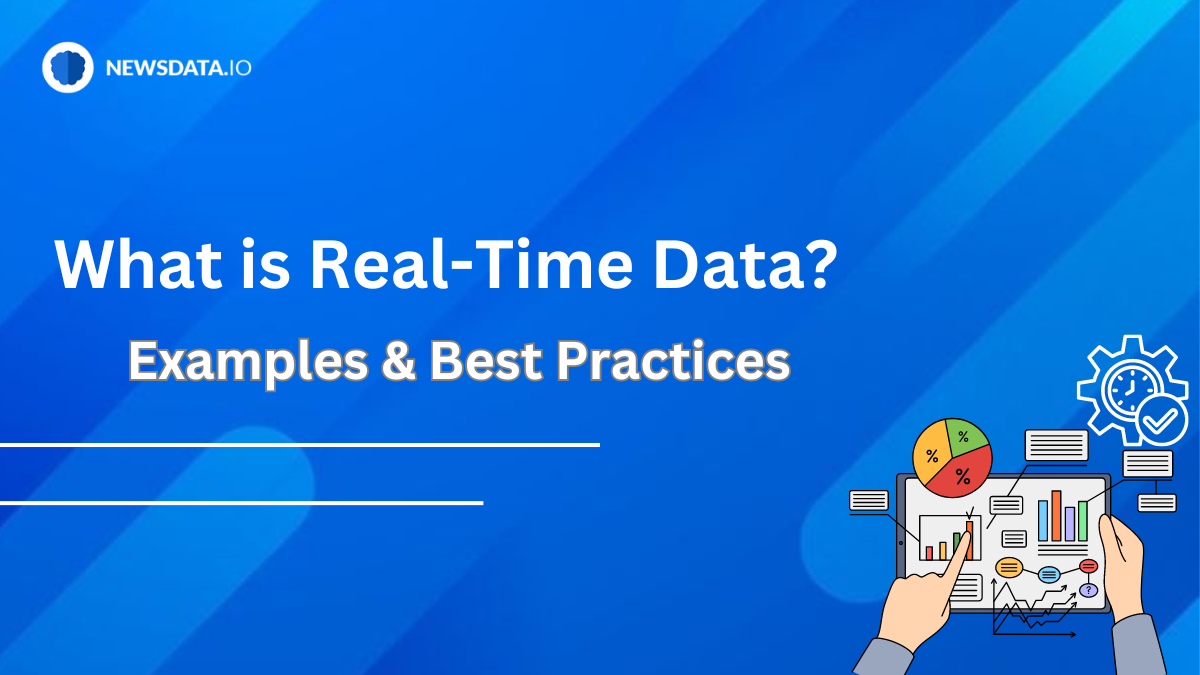 NEWSDATA.IO

What is Real-Time Data?

Examples & Best Practices

%
%
%
?